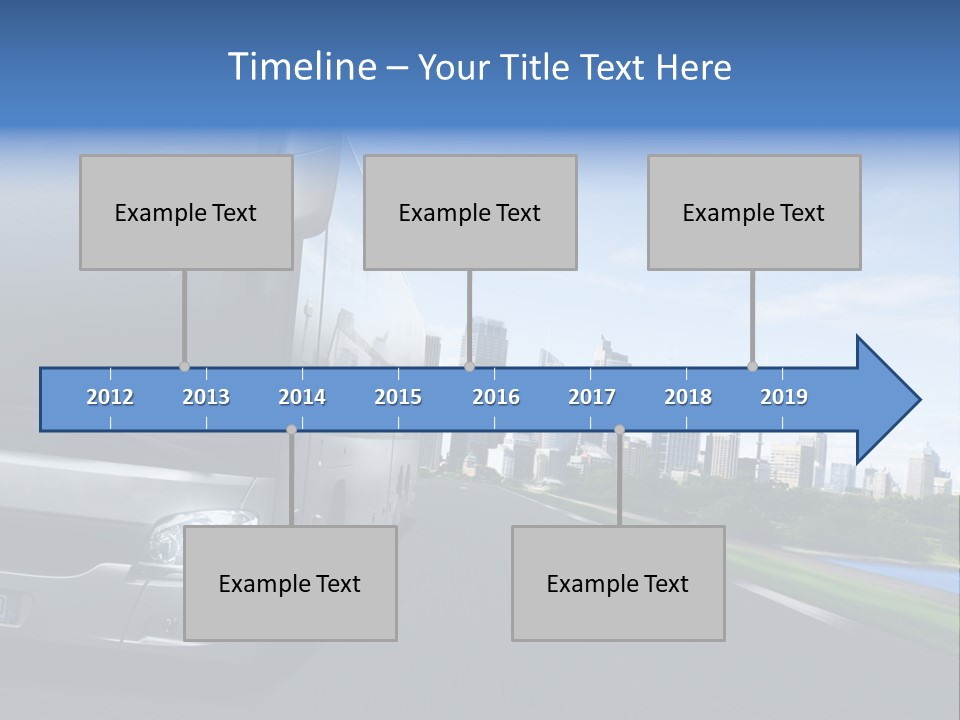 Timeline – Your Title Text Here

Example Text

Example Text

Example Text

2012 2013 2014 2015 2016 2017 2018 2019

Example Text

Example Text